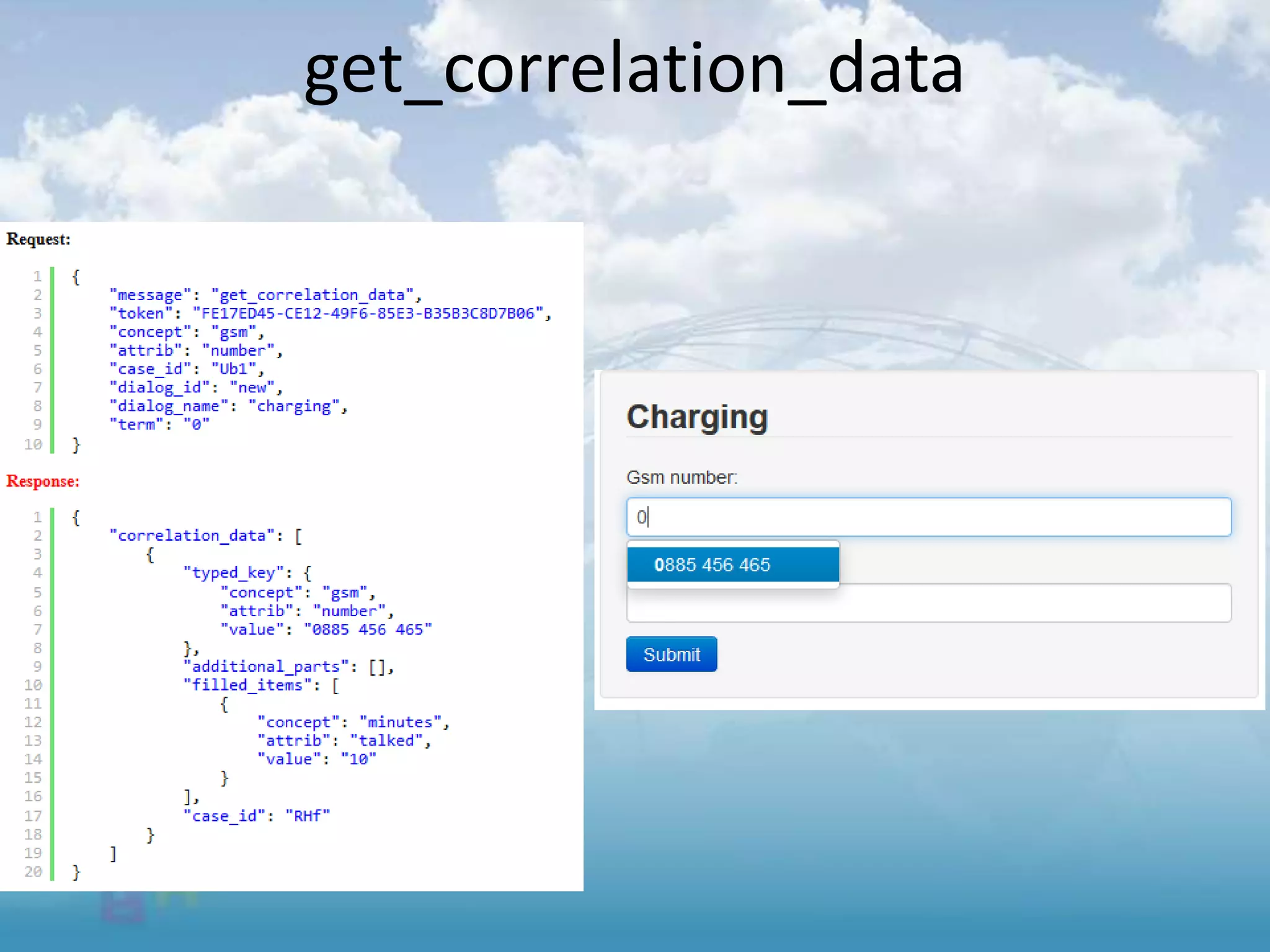 get_correlation_data

Request:

1 {
2 "message": "get_correlation_data",
3 "token": "FE17ED45-CE12-49F6-85E3-B35B3C8D7B06",
4 "concept": "gsm",
5 "attrib": "number",
6 "case_id": "Ub1",
7 "dialog_id": "new",
8 "dialog_name": "charging",
9 "term": "0"
10 }

Response:

1 {
2 "correlation_data": [
3 {
4 "typed_key": {
5 "concept": "gsm",
6 "attrib": "number",
7 "value": "0885 456 465"
8 },
9 "additional_parts": [],
10 "filled_items": [
11 {
12 "concept": "minutes",
13 "attrib": "talked",
14 "value": "10"
15 }
16 ],
17 "case_id": "RHf"
18 }
19 ]
20 }

Charging

Gsm number:

0

0885 456 465

Submit